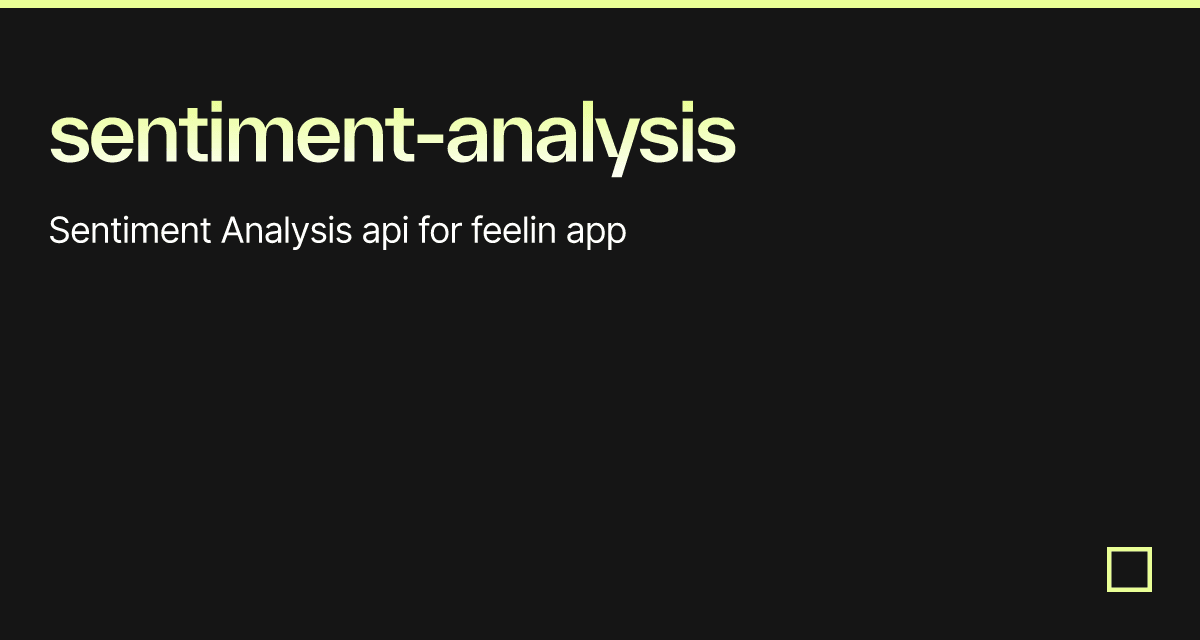 sentiment-analysis

Sentiment Analysis api for feelin app